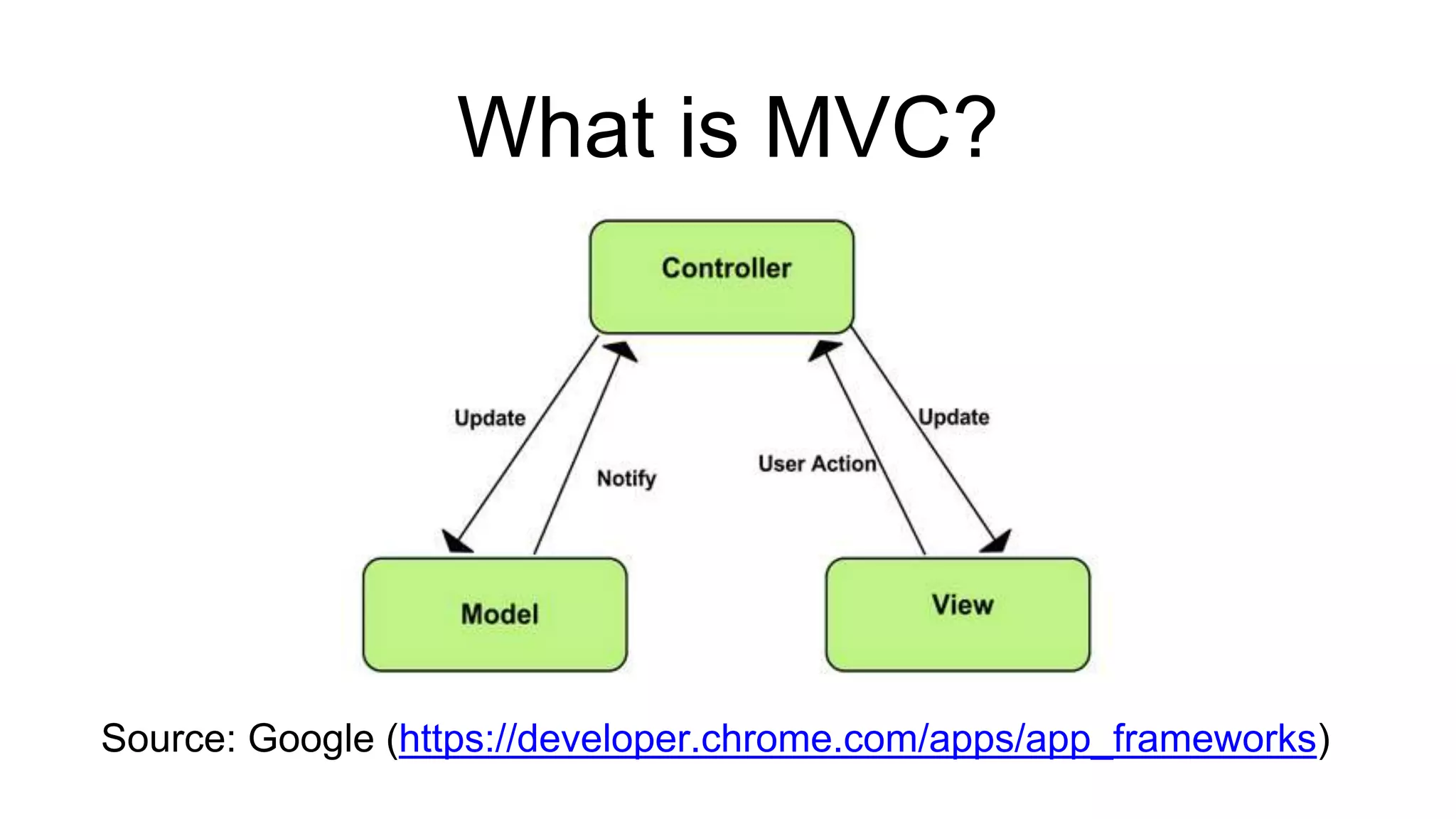 What is MVC?

Controller

Update

Notify

User Action

Update

Model

View

Source: Google (https://developer.chrome.com/apps/app_frameworks)